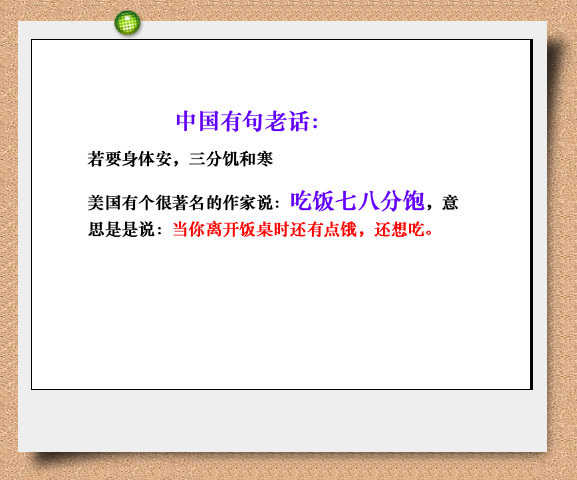 中国有句老话:

若要身体安，三分饥和寒

美国有个很著名的作家说：吃饭七八分饱，意思是是说：当你离开饭桌时还有点饿，还想吃。